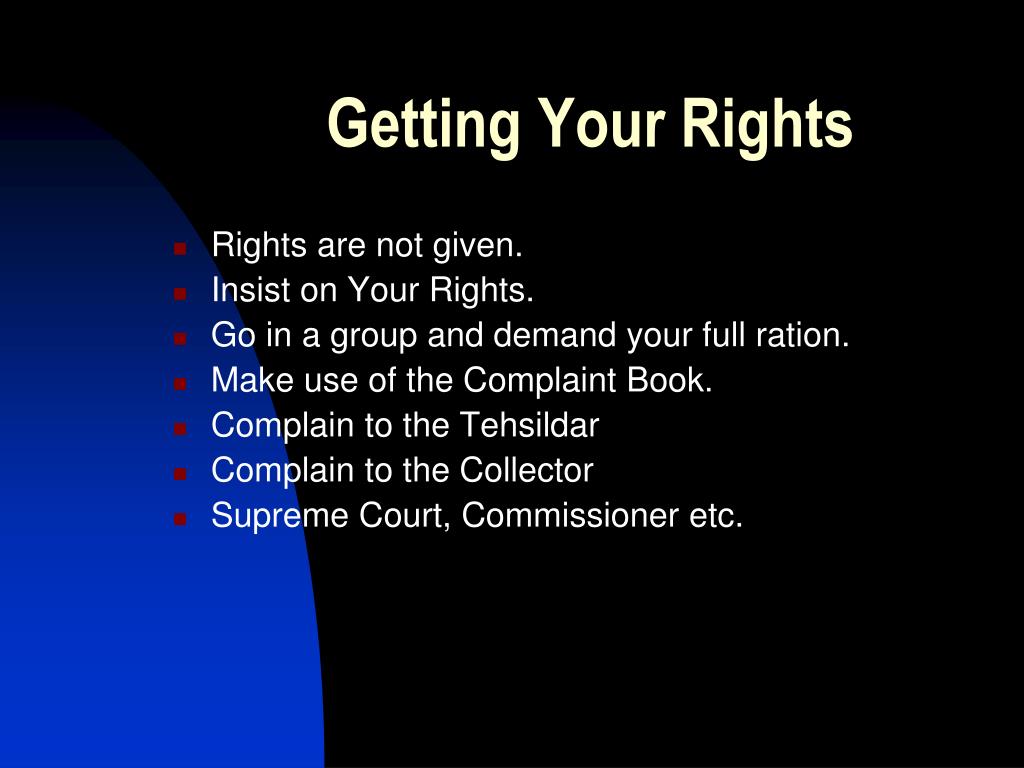 Getting Your Rights

- Rights are not given.
- Insist on Your Rights.
- Go in a group and demand your full ration.
- Make use of the Complaint Book.
- Complain to the Tehsildar
- Complain to the Collector
- Supreme Court, Commissioner etc.